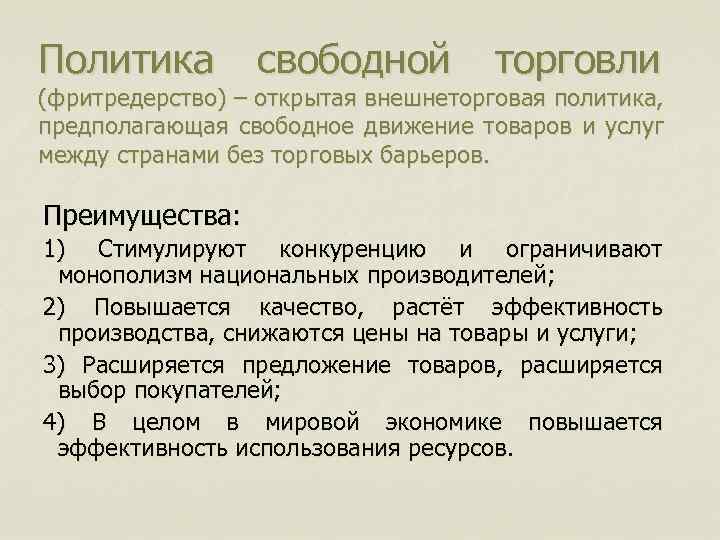 Политика свободной торговли (фритредерство) – открытая внешнеторговая политика, предполагающая свободное движение товаров и услуг между странами без торговых барьеров.

Преимущества:

1) Стимулируют конкуренцию и ограничивают монополизм национальных производителей;

2) Повышается качество, растёт эффективность производства, снижаются цены на товары и услуги;

3) Расширяется предложение товаров, расширяется выбор покупателей;

4) В целом в мировой экономике повышается эффективность использования ресурсов.